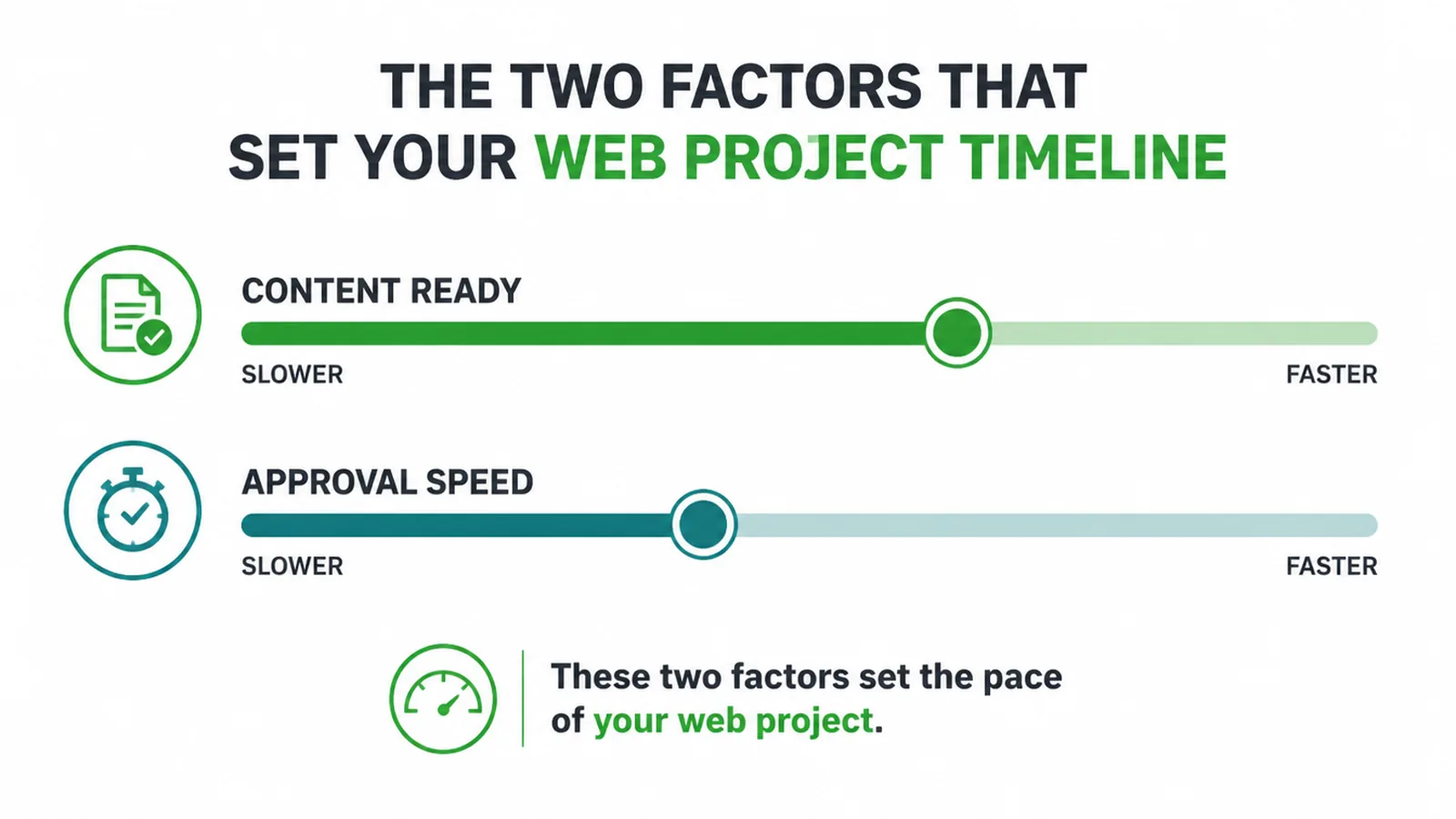 THE TWO FACTORS THAT SET YOUR WEB PROJECT TIMELINE

CONTENT READY

SLOWER

FASTER

APPROVAL SPEED

SLOWER

FASTER

These two factors set the pace of your web project.